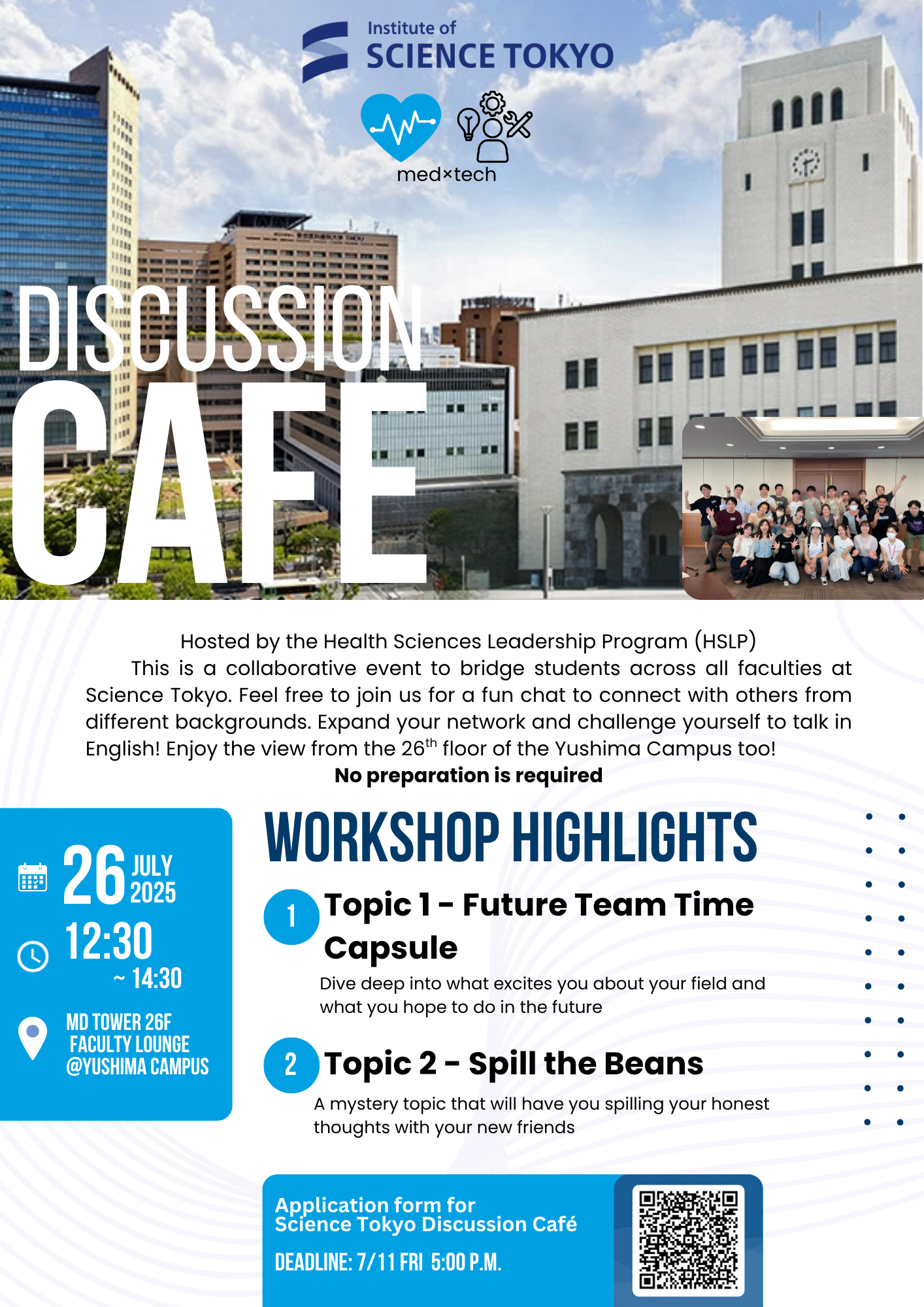 Institute of
SCIENCE TOKYO

med×tech

DISCUSSION
CAFE

Hosted by the Health Sciences Leadership Program (HSLP)
This is a collaborative event to bridge students across all faculties at Science Tokyo. Feel free to join us for a fun chat to connect with others from different backgrounds. Expand your network and challenge yourself to talk in English! Enjoy the view from the 26$^{th}$ floor of the Yushima Campus too!
No preparation is required

26 JULY 2025
12:30
~ 14:30
MD TOWER 26F
FACULTY LOUNGE
@YUSHIMA CAMPUS

WORKSHOP HIGHLIGHTS

1 Topic 1 - Future Team Time Capsule
Dive deep into what excites you about your field and what you hope to do in the future

2 Topic 2 - Spill the Beans
A mystery topic that will have you spilling your honest thoughts with your new friends

Application form for
Science Tokyo Discussion Café
DEADLINE: 7/11 FRI 5:00 P.M.